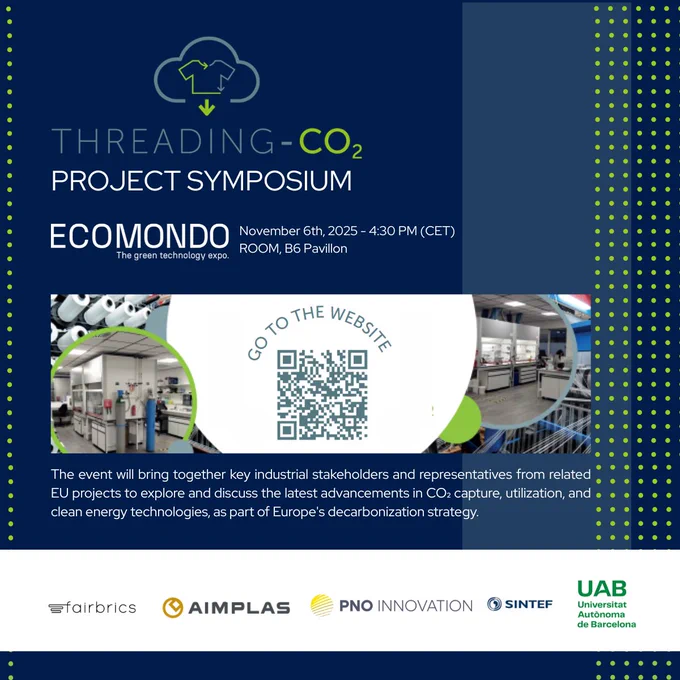 THREADING-$CO_2$
PROJECT SYMPOSIUM

ECOMONDO
The green technology expo.

November 6th, 2025 - 4:30 PM (CET)
ROOM, B6 Pavillon

GO TO THE WEBSITE

The event will bring together key industrial stakeholders and representatives from related EU projects to explore and discuss the latest advancements in $CO_2$ capture, utilization, and clean energy technologies, as part of Europe's decarbonization strategy.

fairbrics
AIMPLAS
PNO INNOVATION
SINTEF
UAB
Universitat Autònoma de Barcelona